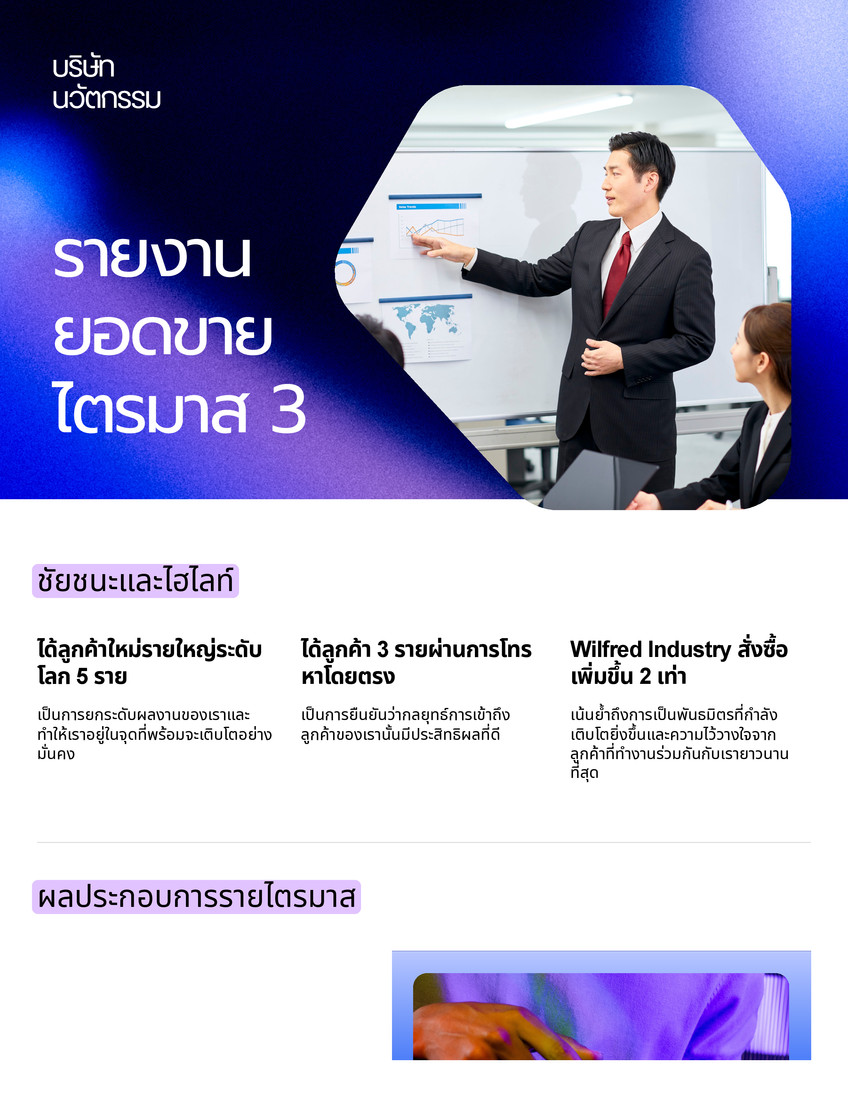 บริษัท
นวัตกรรม

รายงาน
ยอดขาย
ไตรมาส 3

ชัยชนะและไฮไลท์

ได้ลูกค้าใหม่รายใหญ่ระดับโลก 5 ราย

เป็นการยกระดับผลงานของเราและทำให้เราอยู่ในจุดที่พร้อมจะเติบโตอย่างมั่นคง

ได้ลูกค้า 3 รายผ่านการโทรหาโดยตรง

เป็นการยืนยันว่ากลยุทธ์การเข้าถึงลูกค้าของเรานั้นมีประสิทธิผลที่ดี

Wilfred Industry สั่งซื้อเพิ่มขึ้น 2 เท่า

เน้นย้ำถึงการเป็นพันธมิตรที่กำลังเติบโตยิ่งขึ้นและความไว้วางใจจากลูกค้าที่ทำงานร่วมกันกับเรายาวนานที่สุด

ผลประกอบการรายไตรมาส